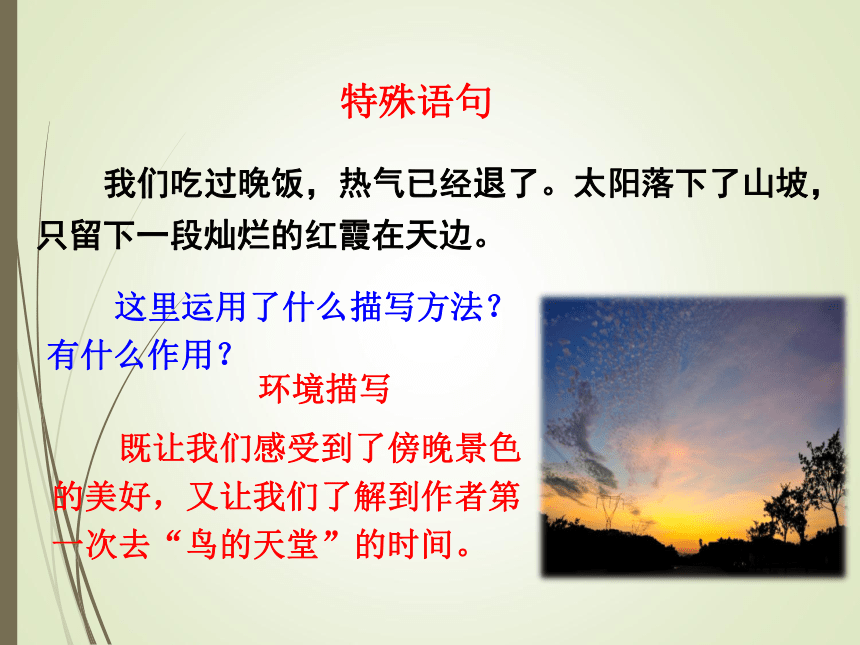 特殊语句

我们吃过晚饭，热气已经退了。太阳落下了山坡，只留下一段灿烂的红霞在天边。

这里运用了什么描写方法？有什么作用？

环境描写

既让我们感受到了傍晚景色的美好，又让我们了解到作者第一次去“鸟的天堂”的时间。